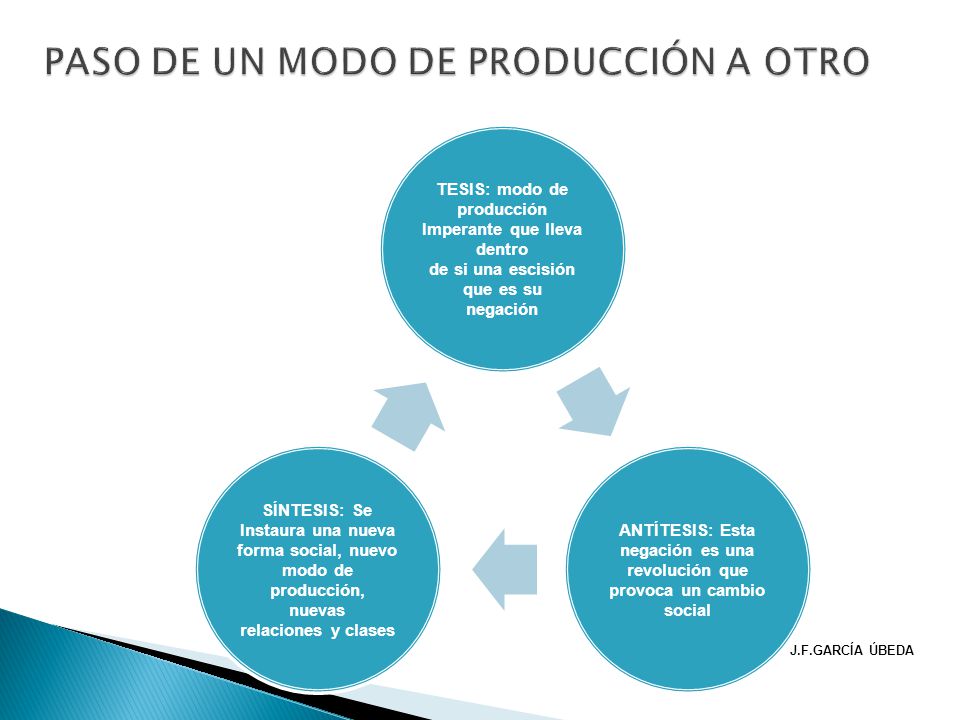 PASO DE UN MODO DE PRODUCCIÓN A OTRO

TESIS: modo de producción Imperante que lleva dentro de si una escisión que es su negación

ANTÍTESIS: Esta negación es una revolución que provoca un cambio social

SÍNTESIS: Se Instaura una nueva forma social, nuevo modo de producción, nuevas relaciones y clases

J.F.GARCÍA ÚBEDA